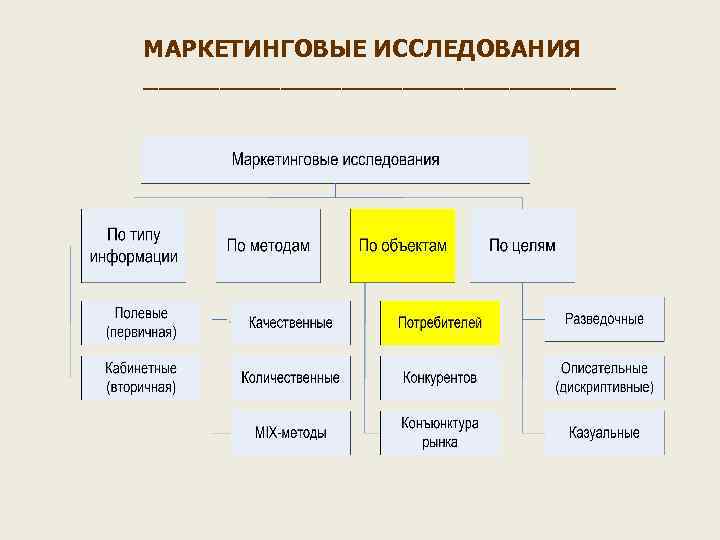 МАРКЕТИНГОВЫЕ ИССЛЕДОВАНИЯ

Маркетинговые исследования

По типу информации

По методам

По объектам

По целям

Полевые (первичная)

Кабинетные (вторичная)

Качественные

Количественные

MIX-методы

Потребителей

Конкурентов

Конъюнктура рынка

Разведочные

Описательные (дискриптивные)

Казуальные